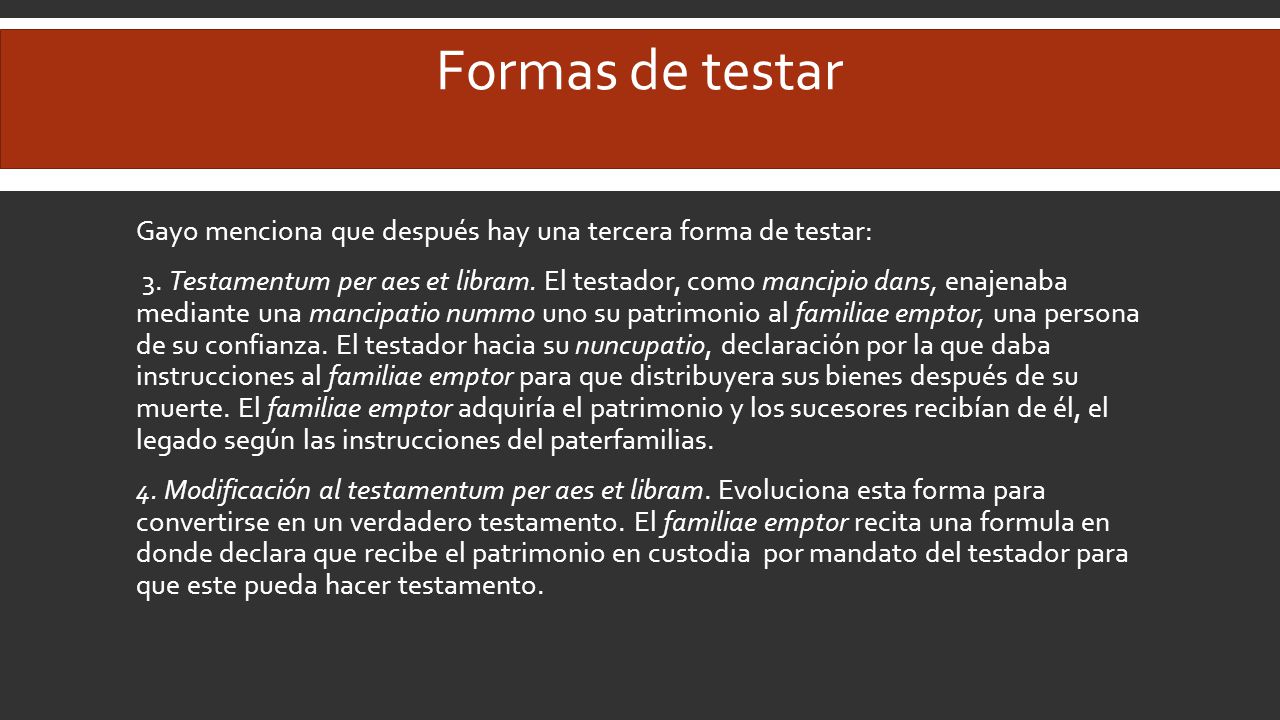 Formas de testar

Gayo menciona que después hay una tercera forma de testar:

3. Testamentum per aes et libram. El testador, como mancipio dans, enajenaba mediante una mancipatio nummo uno su patrimonio al familiae emptor, una persona de su confianza. El testador hacia su nuncupatio, declaración por la que daba instrucciones al familiae emptor para que distribuyera sus bienes después de su muerte. El familiae emptor adquiría el patrimonio y los sucesores recibían de él, el legado según las instrucciones del paterfamilias.

4. Modificación al testamentum per aes et libram. Evoluciona esta forma para convertirse en un verdadero testamento. El familiae emptor recita una formula en donde declara que recibe el patrimonio en custodia por mandato del testador para que este pueda hacer testamento.